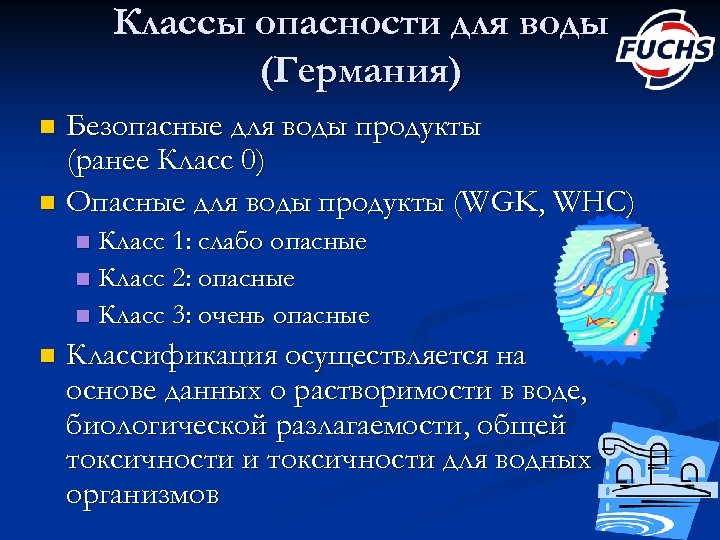 Классы опасности для воды (Германия)

FUCHS

Безопасные для воды продукты (ранее Класс 0)

Опасные для воды продукты (WGK, WHC)

Класс 1: слабо опасные

Класс 2: опасные

Класс 3: очень опасные

Классификация осуществляется на основе данных о растворимости в воде, биологической разлагаемости, общей токсичности и токсичности для водных организмов